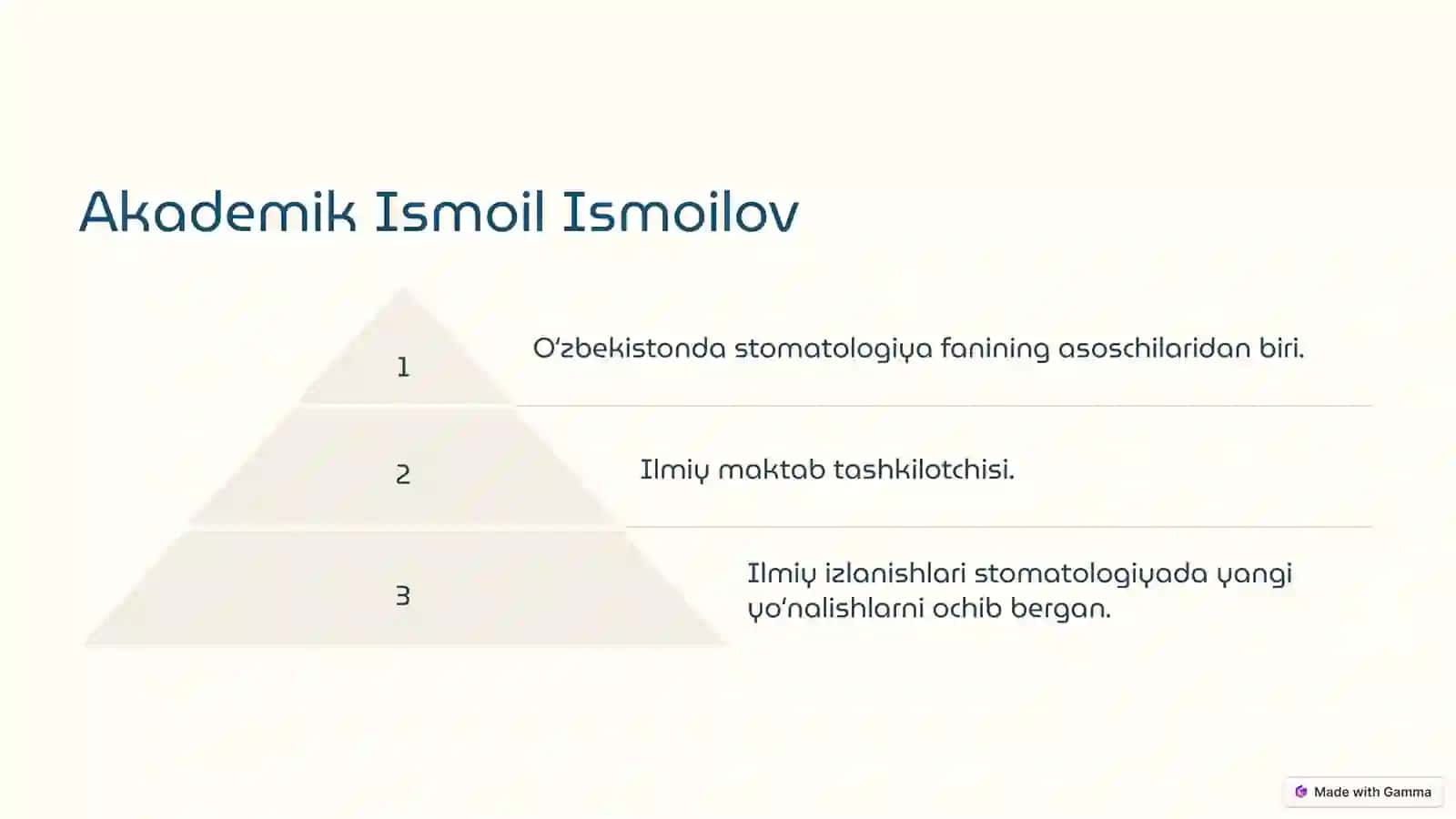 Akademik Ismoil Ismoilov

1

O'zbekistonda stomatologiya fanining asoschilaridan biri.

2

Ilmiy maktab tashkilotchisi.

3

Ilmiy izlanishlari stomatologiyada yangi yo'nalishlarni ochib bergan.

Made with Gamma